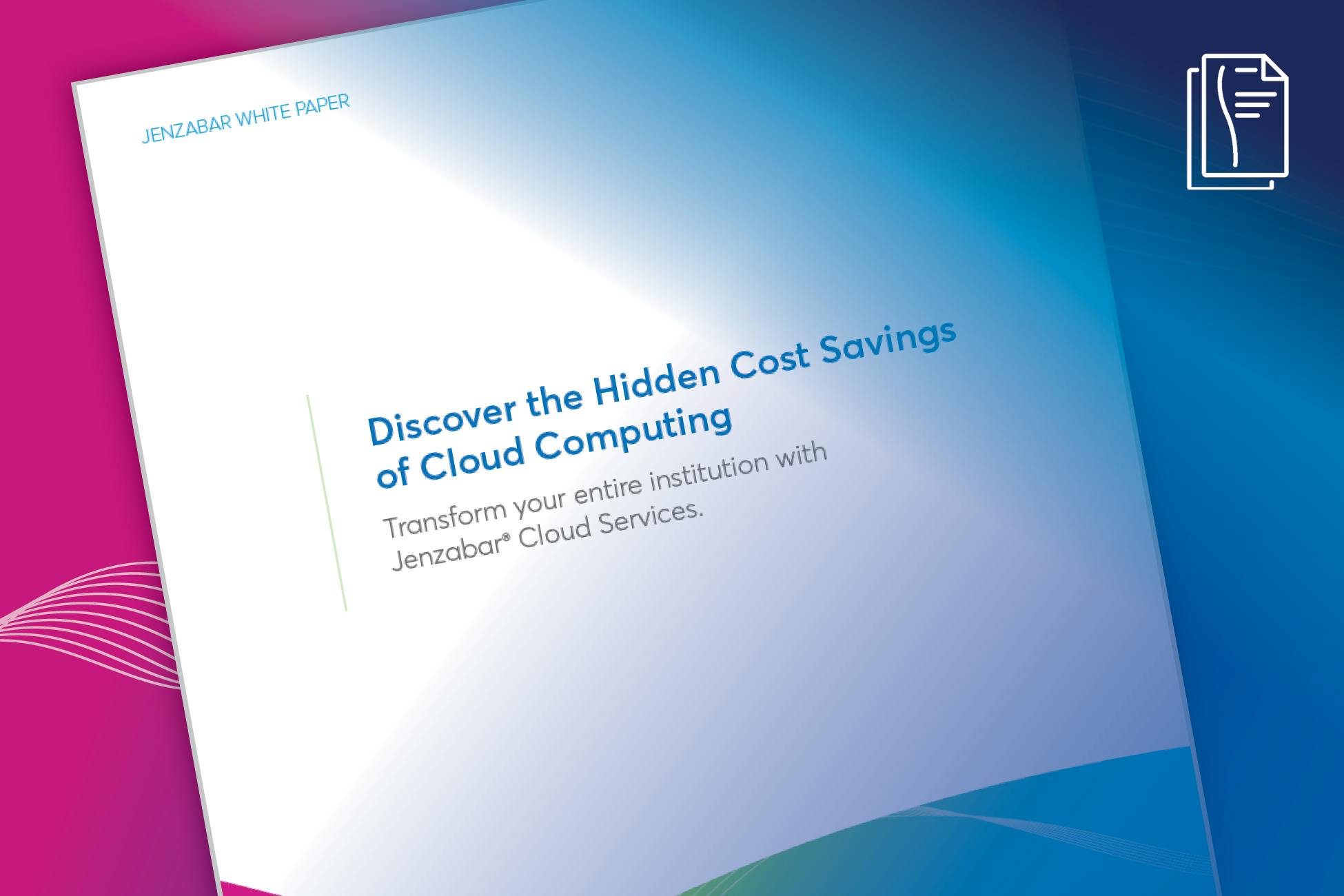 JENZABAR WHITE PAPER

Discover the Hidden Cost Savings of Cloud Computing

Transform your entire institution with Jenzabar® Cloud Services.